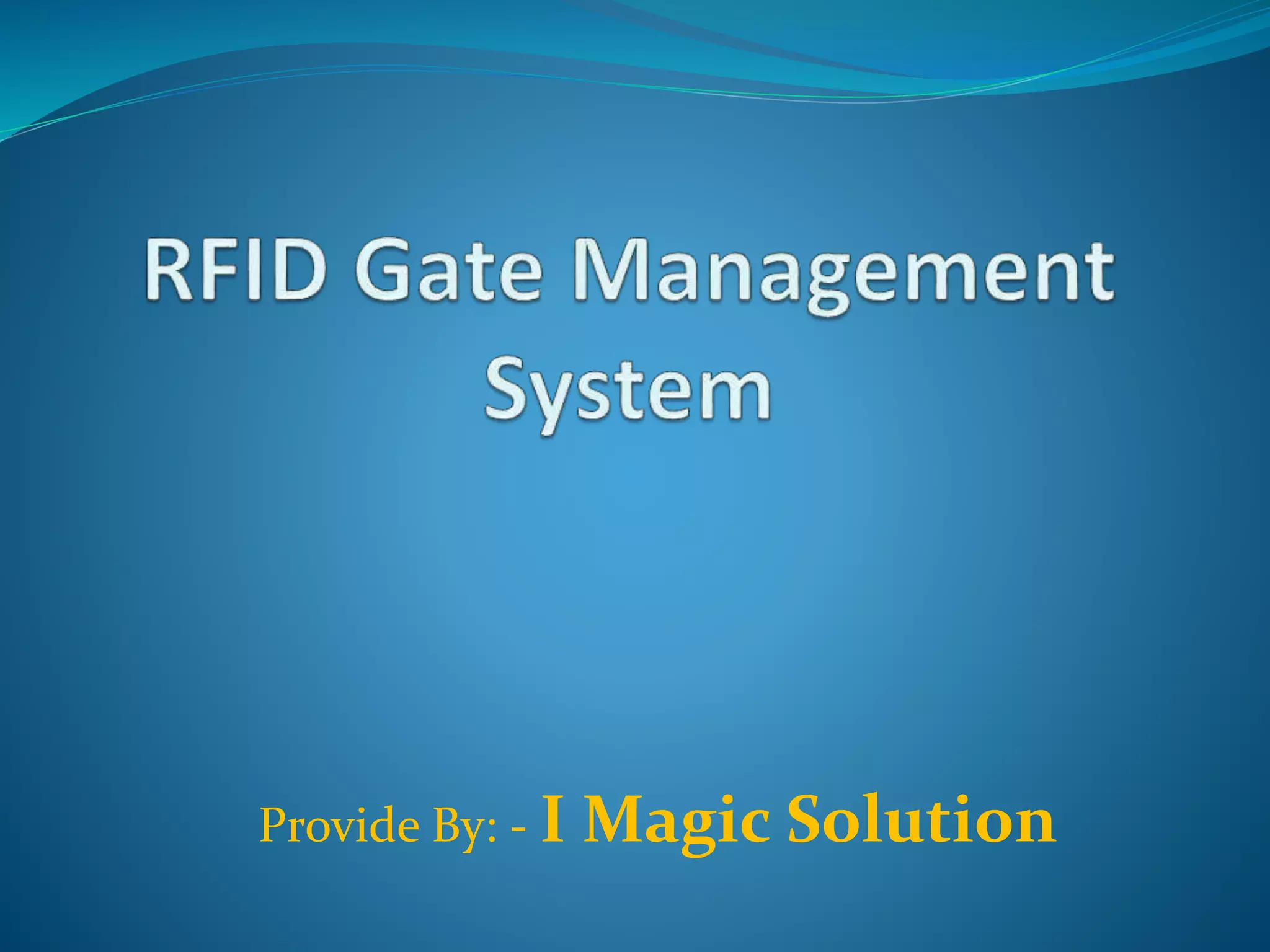 RFID Gate Management System

Provide By: - I Magic Solution